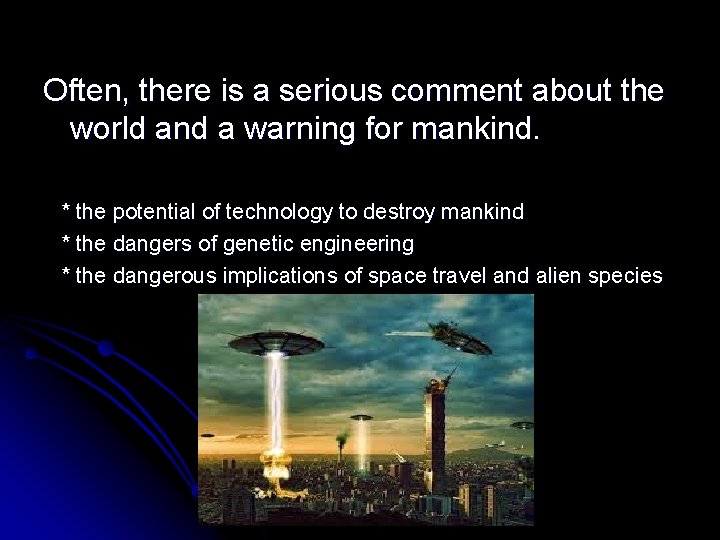 Often, there is a serious comment about the world and a warning for mankind.

* the potential of technology to destroy mankind
* the dangers of genetic engineering
* the dangerous implications of space travel and alien species